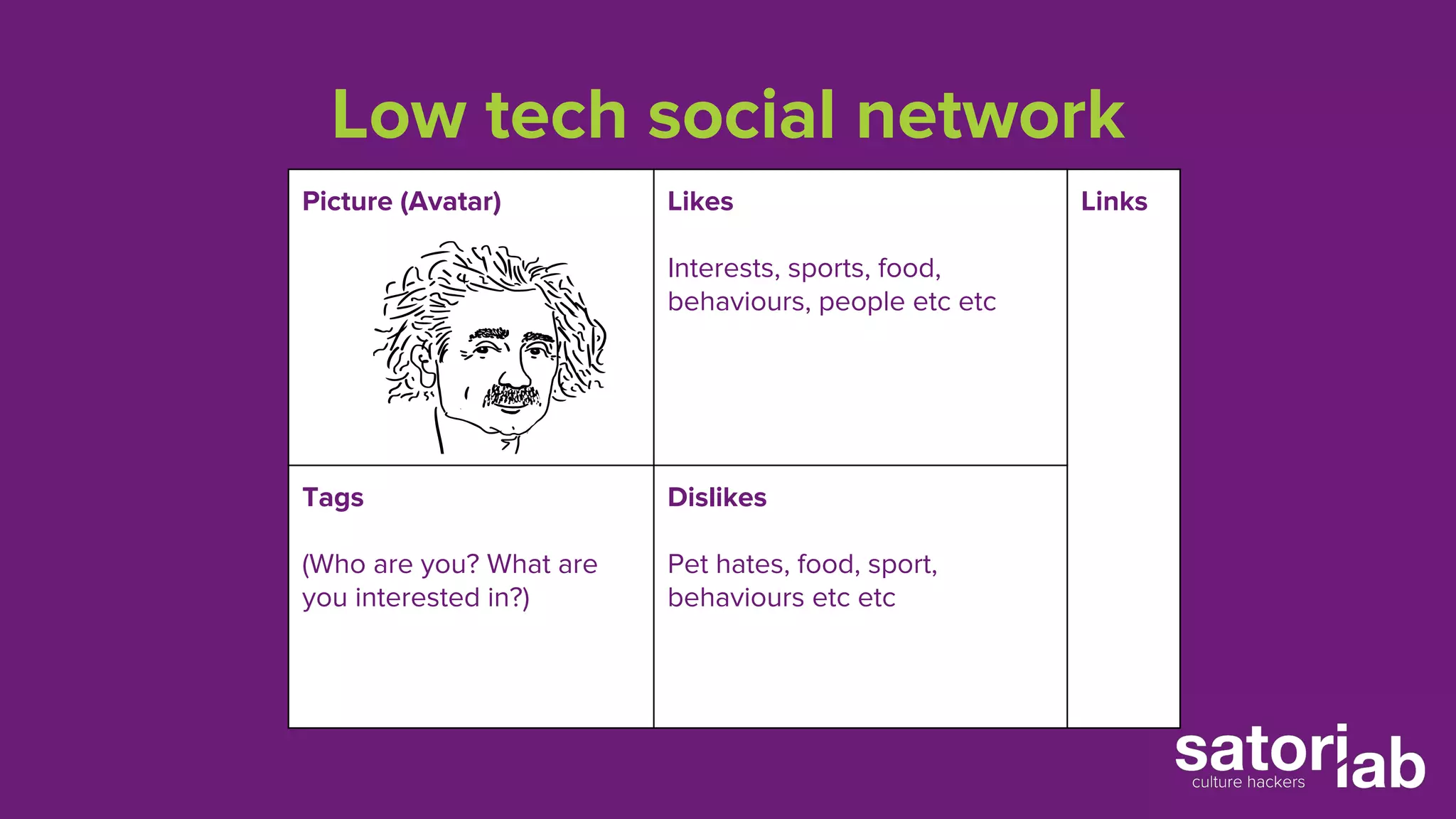 Low tech social network

Picture (Avatar)

Likes

Interests, sports, food, behaviours, people etc etc

Links

Tags

(Who are you? What are you interested in?)

Dislikes

Pet hates, food, sport, behaviours etc etc

satorilab
culture hackers